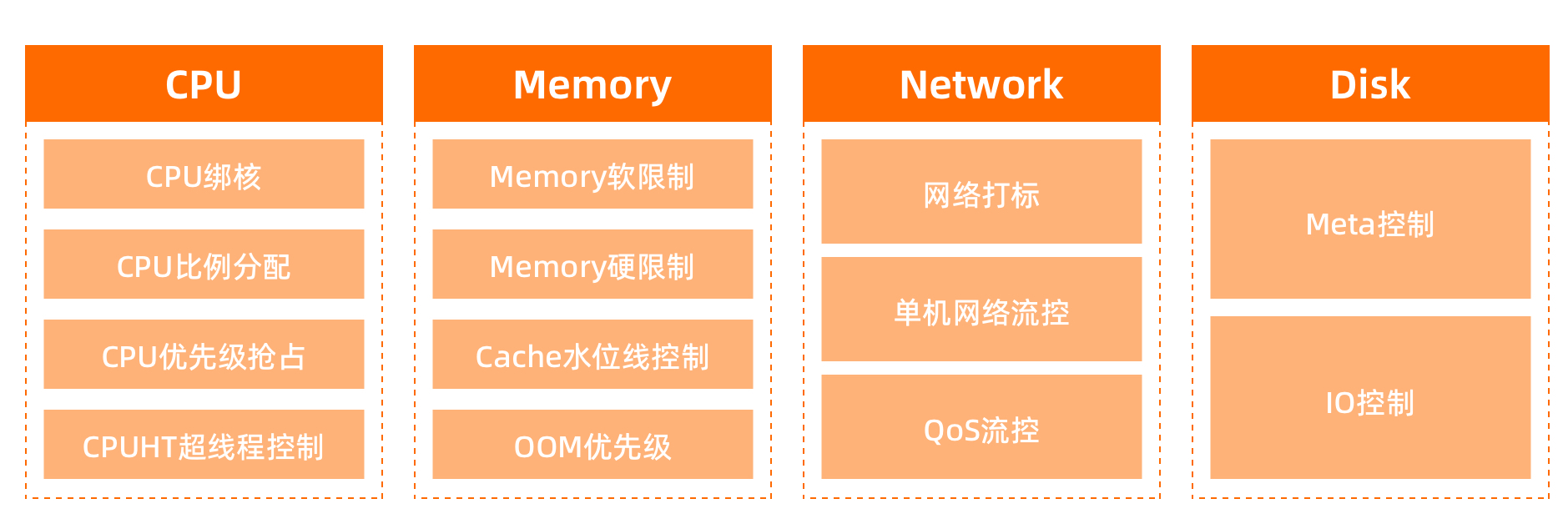 CPU

CPU绑核

CPU比例分配

CPU优先级抢占

CPUHT超线程控制

Memory

Memory软限制

Memory硬限制

Cache水位线控制

OOM优先级

Network

网络打标

单机网络流控

QoS流控

Disk

Meta控制

IO控制